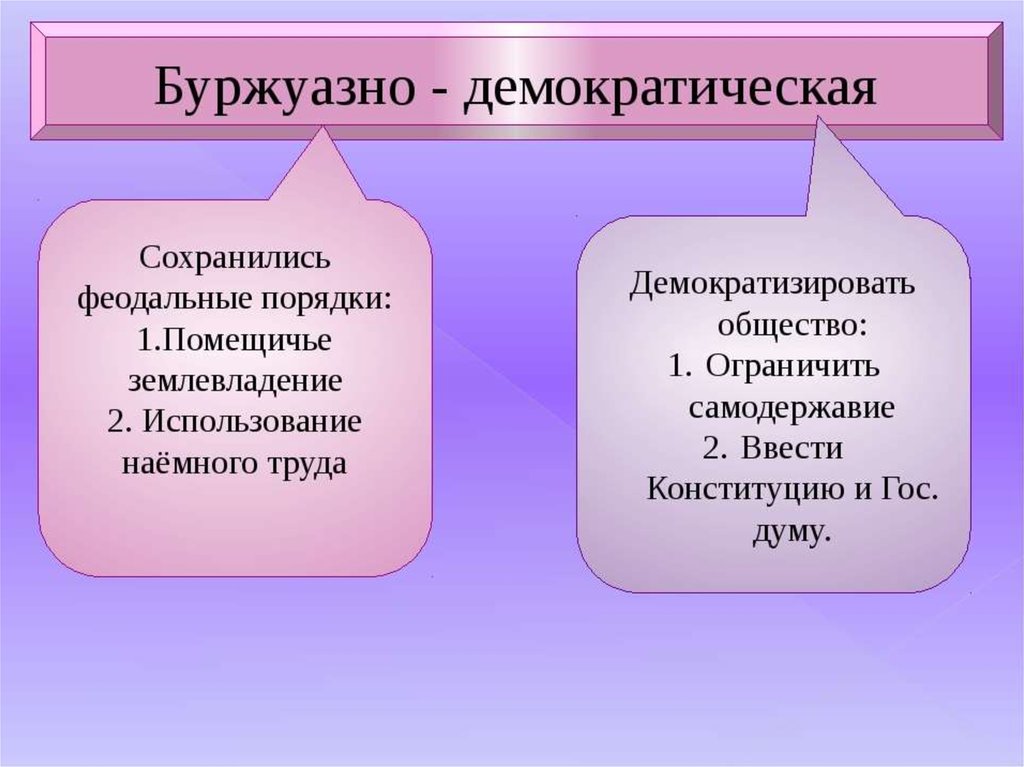 Буржуазно - демократическая

Сохранились феодальные порядки:
1.Помещичье землевладение
2. Использование наёмного труда

Демократизировать общество:
1. Ограничить самодержавие
2. Ввести Конституцию и Гос. думу.